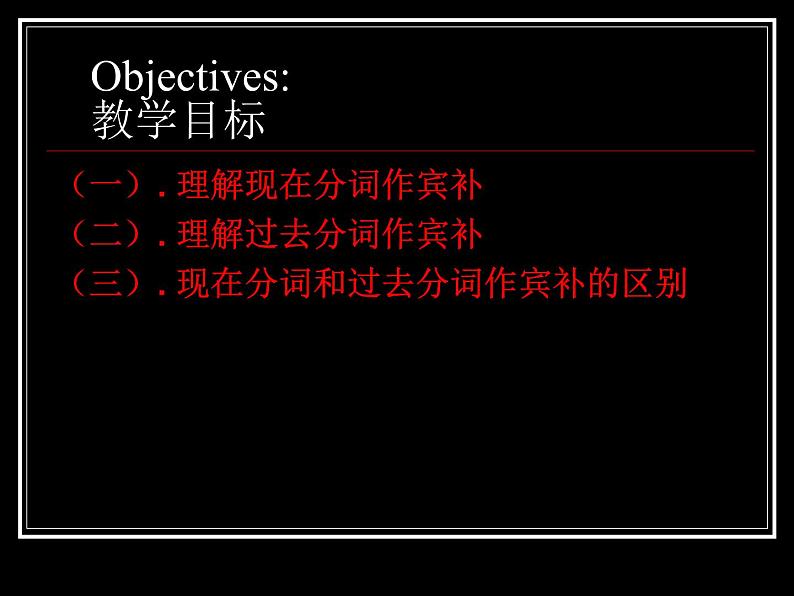 Objectives:
教学目标

（一）. 理解现在分词作宾补
（二）. 理解过去分词作宾补
（三）. 现在分词和过去分词作宾补的区别